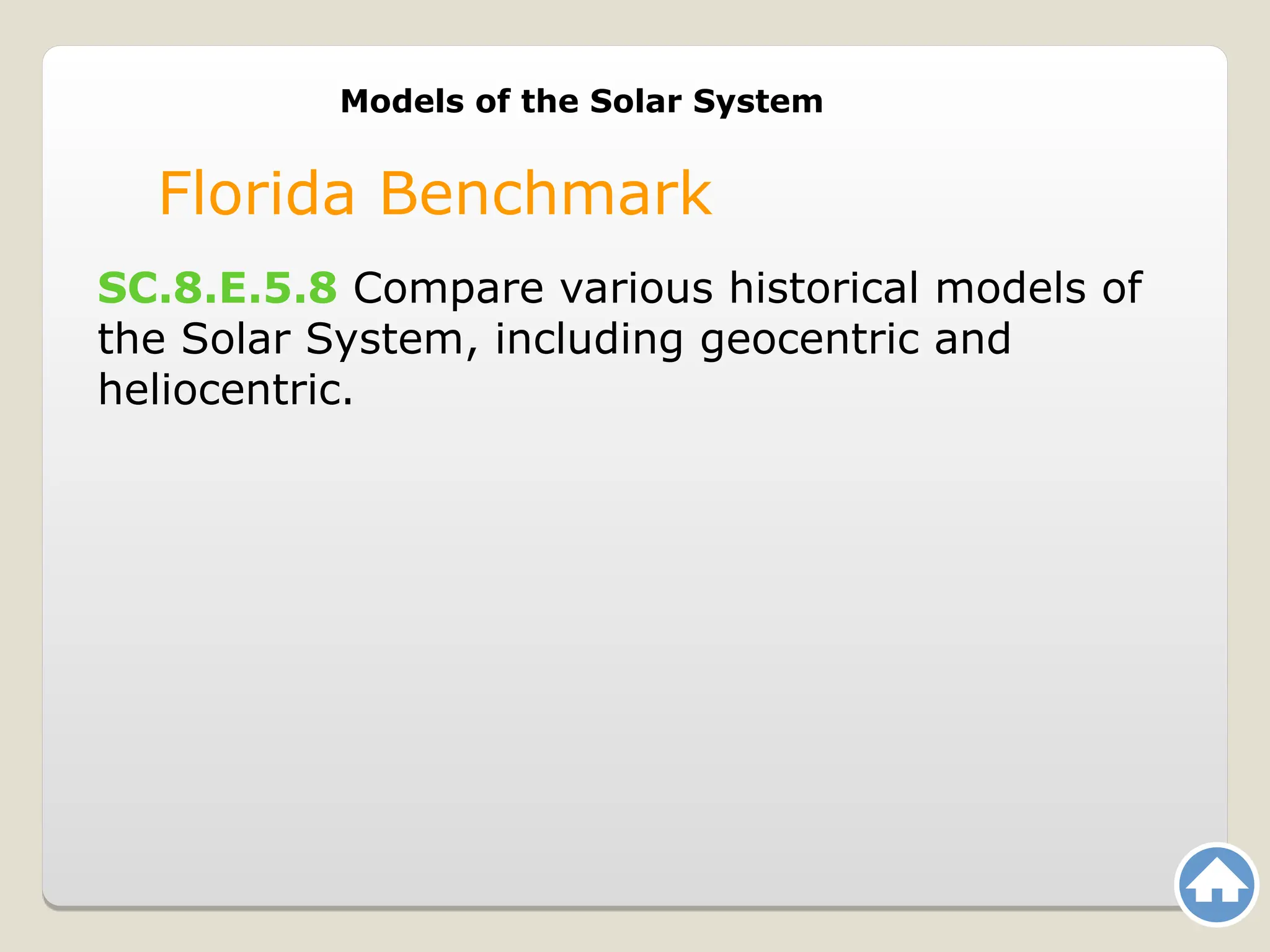 Models of the Solar System

Florida Benchmark

SC.8.E.5.8 Compare various historical models of the Solar System, including geocentric and heliocentric.